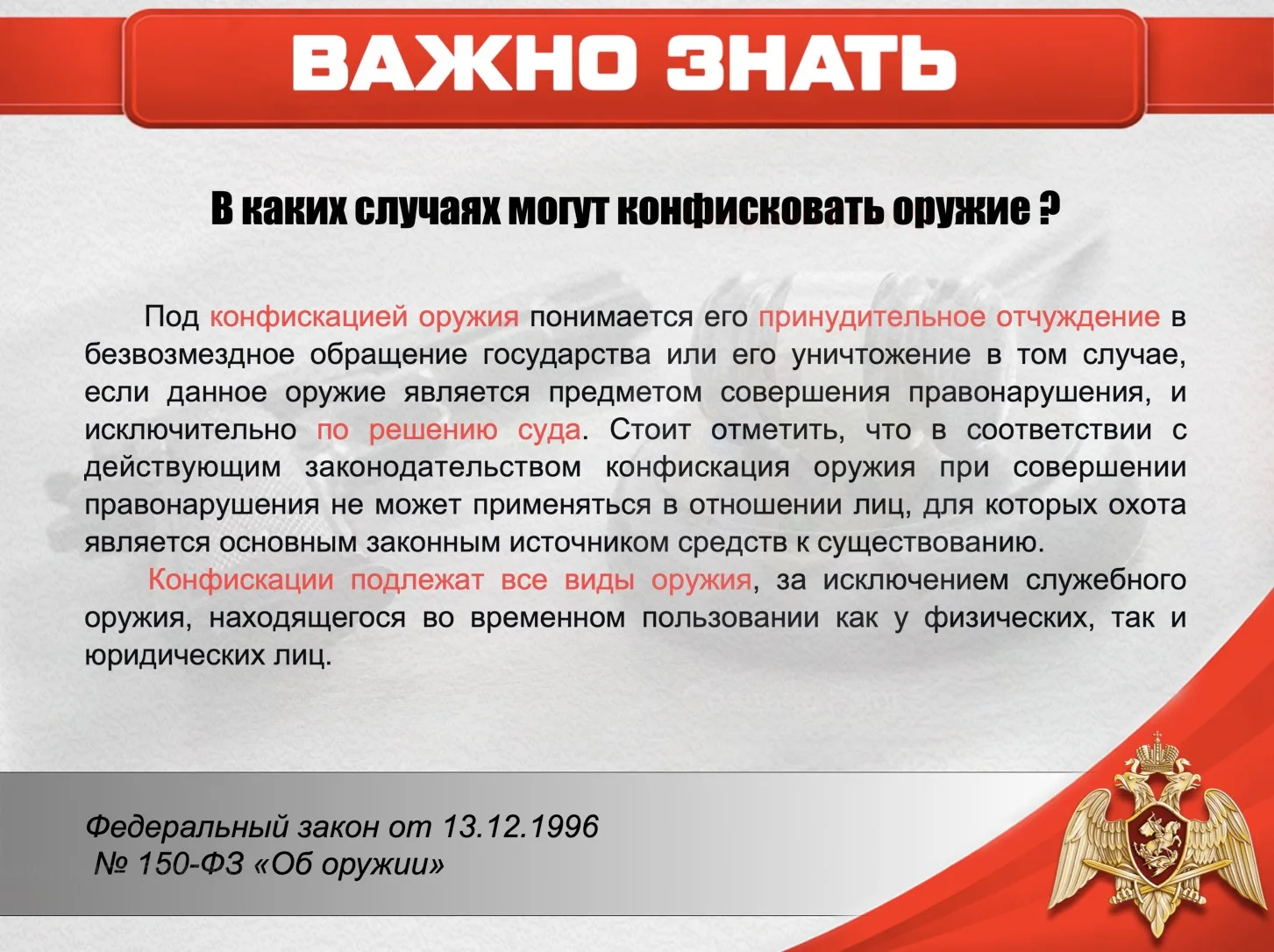 ВАЖНО ЗНАТЬ

В каких случаях могут конфисковать оружие ?

Под конфискацией оружия понимается его принудительное отчуждение в безвозмездное обращение государства или его уничтожение в том случае, если данное оружие является предметом совершения правонарушения, и исключительно по решению суда. Стоит отметить, что в соответствии с действующим законодательством конфискация оружия при совершении правонарушения не может применяться в отношении лиц, для которых охота является основным законным источником средств к существованию.

Конфискации подлежат все виды оружия, за исключением служебного оружия, находящегося во временном пользовании как у физических, так и юридических лиц.

Федеральный закон от 13.12.1996
№ 150-ФЗ «Об оружии»